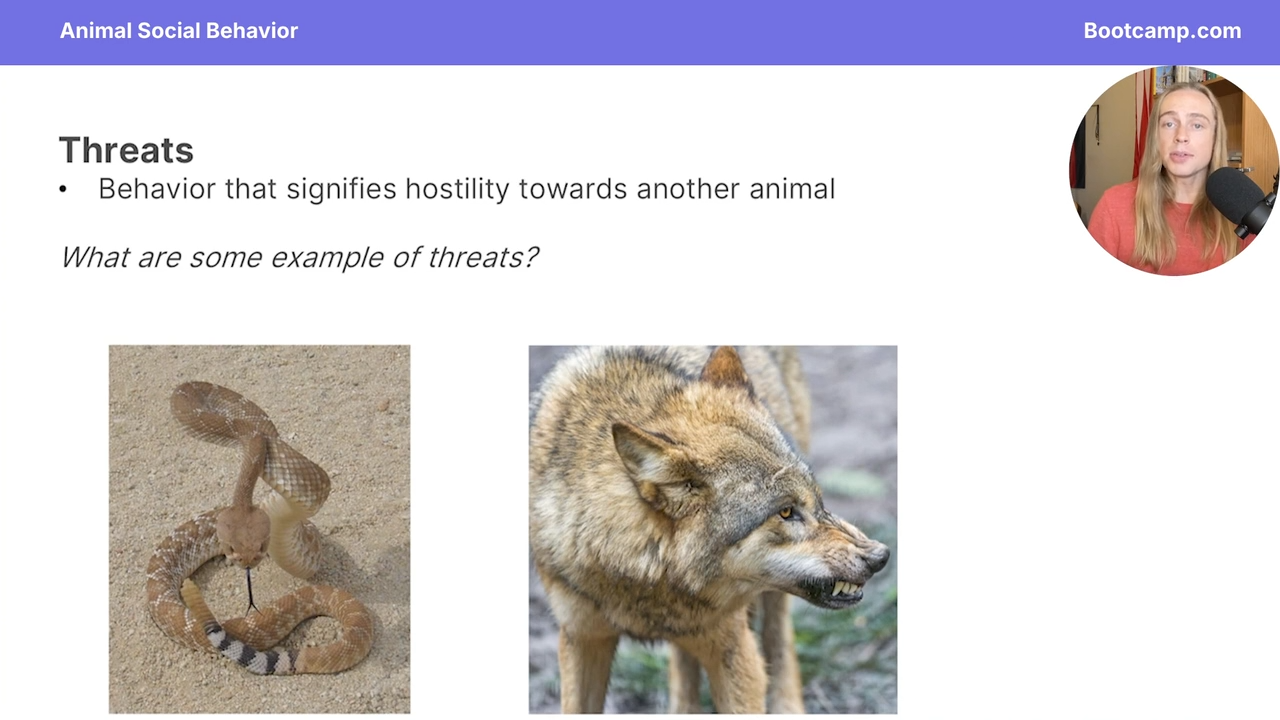 Animal Social Behavior

Bootcamp.com

Threats

• Behavior that signifies hostility towards another animal

What are some example of threats?